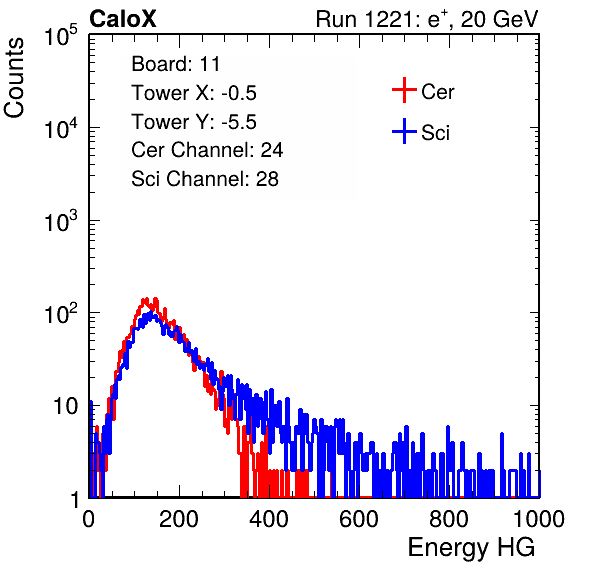 CaloX

Run 1221: $e^{+}$, 20 GeV

Counts

$10^5$

$10^4$

$10^3$

$10^2$

10

1

Board: 11
Tower X: -0.5
Tower Y: -5.5
Cer Channel: 24
Sci Channel: 28

Cer

Sci

0

200

400

600

800

1000

Energy HG